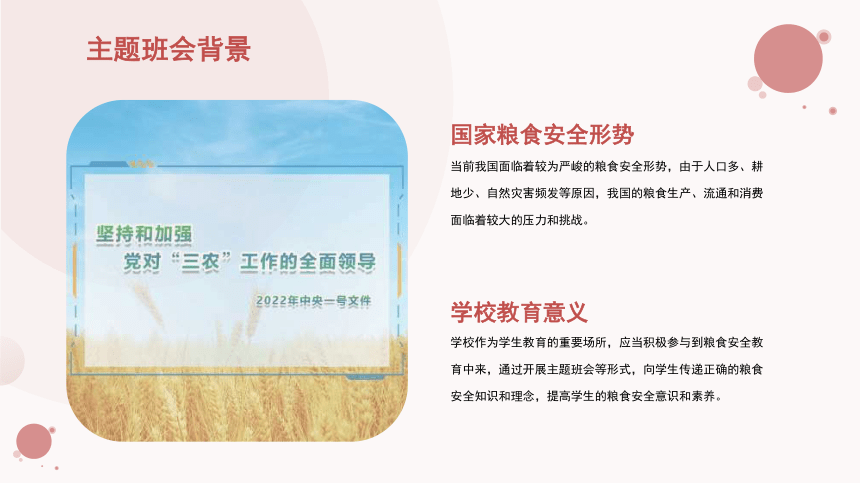 主题班会背景

坚持和加强
党对“三农”工作的全面领导
2022年中央一号文件

国家粮食安全形势

当前我国面临着较为严峻的粮食安全形势，由于人口多、耕地少、自然灾害频发等原因，我国的粮食生产、流通和消费面临着较大的压力和挑战。

学校教育意义

学校作为学生教育的重要场所，应当积极参与到粮食安全教育中来，通过开展主题班会等形式，向学生传递正确的粮食安全知识和理念，提高学生的粮食安全意识和素养。